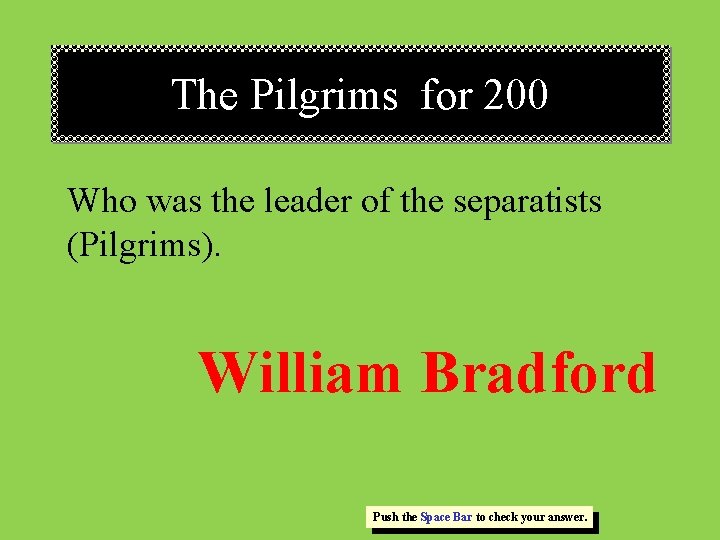 The Pilgrims  for 200

Who was the leader of the separatists (Pilgrims).

William Bradford

Push the Space Bar to check your answer.